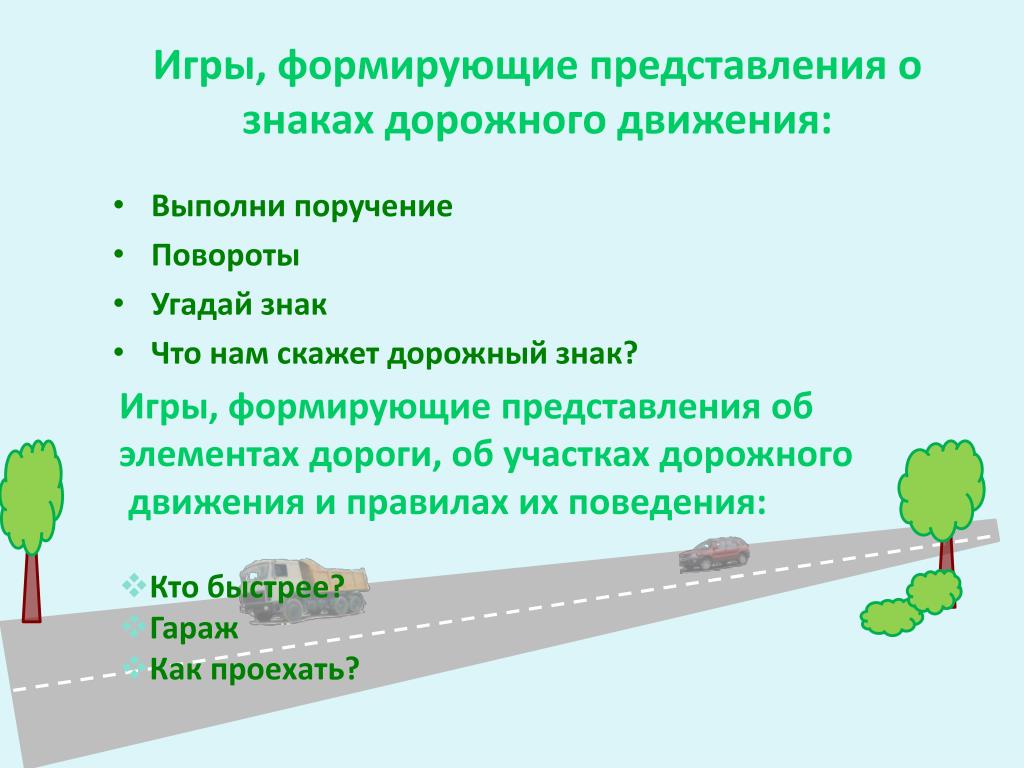 Игры, формирующие представления о знаках дорожного движения:

• Выполни поручение
• Повороты
• Угадай знак
• Что нам скажет дорожный знак?

Игры, формирующие представления об элементах дороги, об участках дорожного движения и правилах их поведения:

❖Кто быстрее?
❖Гараж
❖Как проехать?